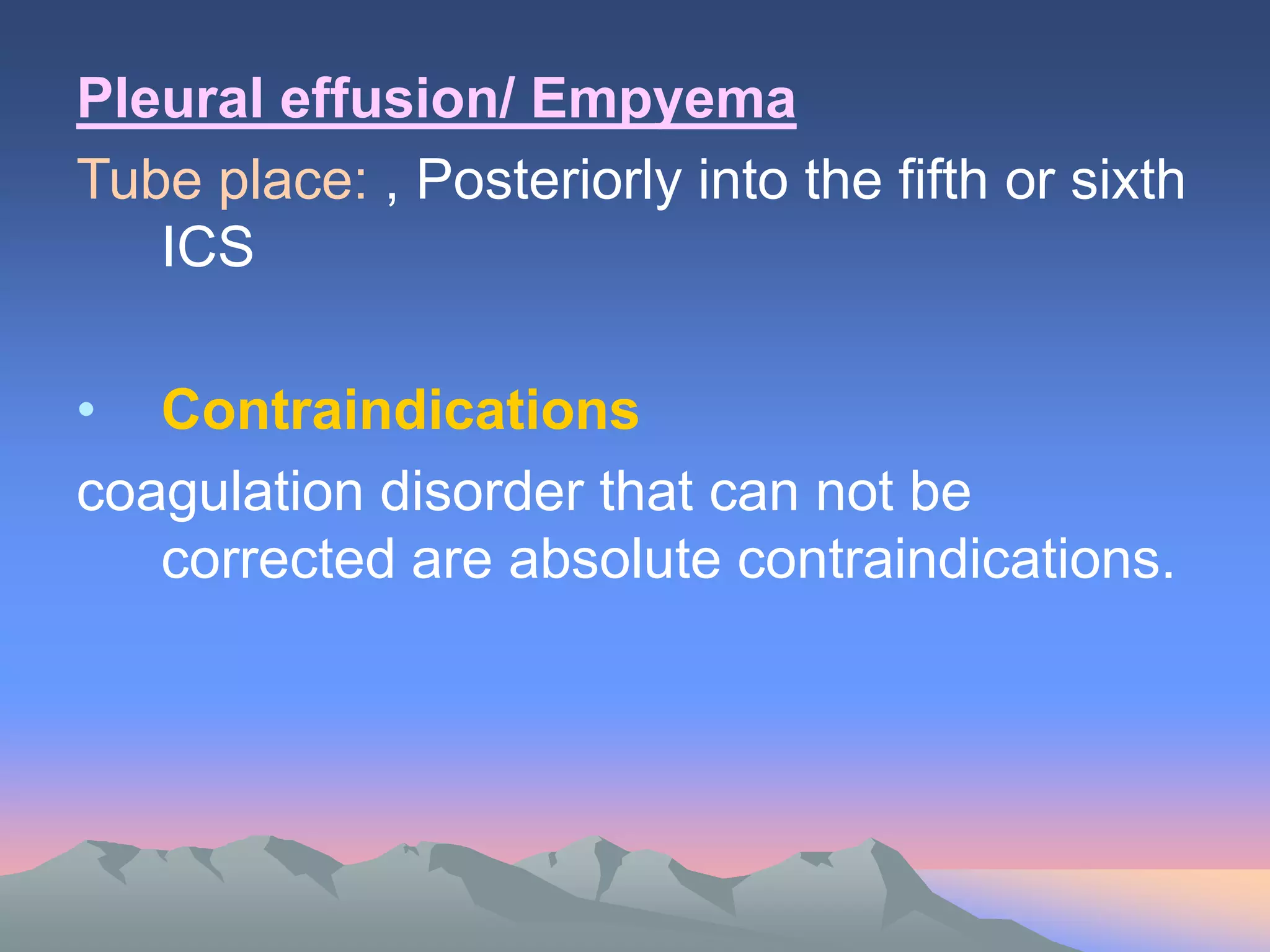 Pleural effusion/ Empyema

Tube place: , Posteriorly into the fifth or sixth ICS

• Contraindications

coagulation disorder that can not be corrected are absolute contraindications.